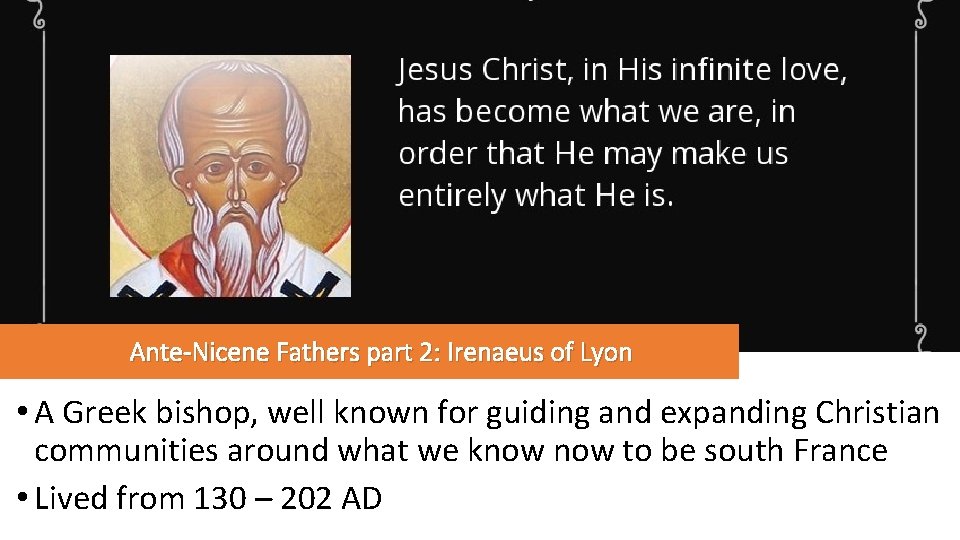 Jesus Christ, in His infinite love, has become what we are, in order that He may make us entirely what He is.

Ante-Nicene Fathers part 2: Irenaeus of Lyon

• A Greek bishop, well known for guiding and expanding Christian communities around what we know now to be south France

• Lived from 130 – 202 AD